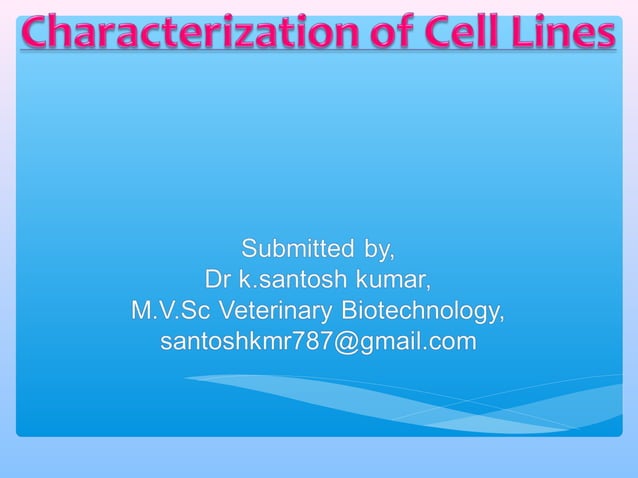 Characterization of Cell Lines

Submitted by,
Dr k.santosh kumar,
M.V.Sc Veterinary Biotechnology,
santoshkmr787@gmail.com